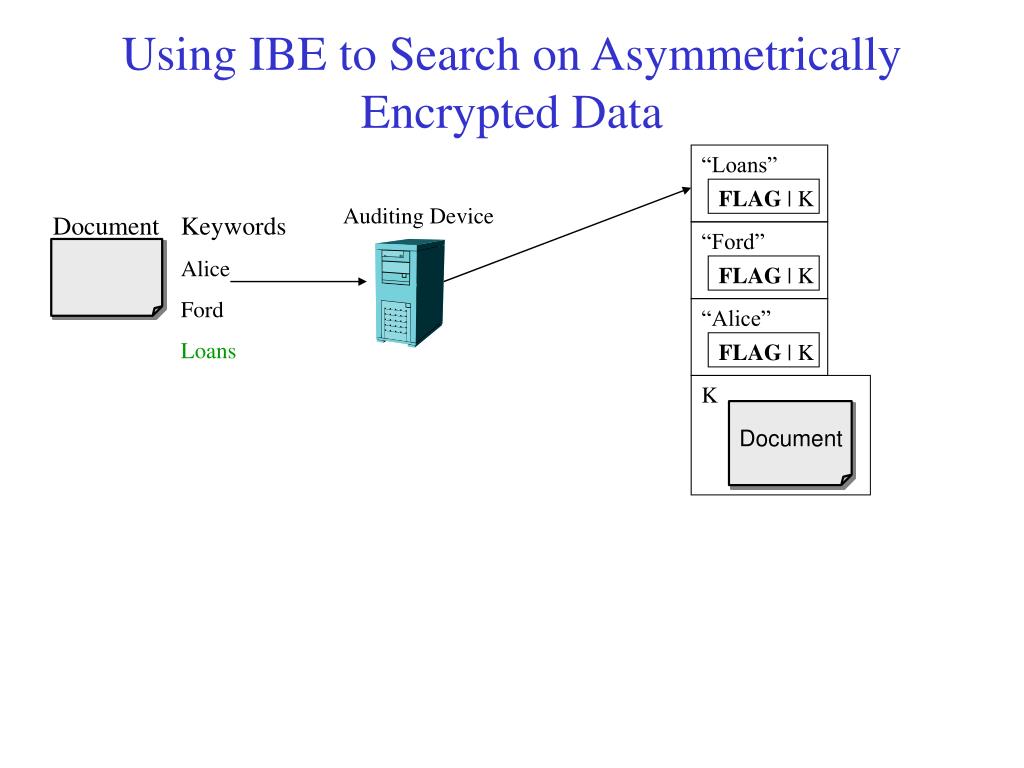 Using IBE to Search on Asymmetrically Encrypted Data

Document

Keywords

Alice

Ford

Loans

Auditing Device

“Loans”

FLAG | K

“Ford”

FLAG | K

“Alice”

FLAG | K

K

Document